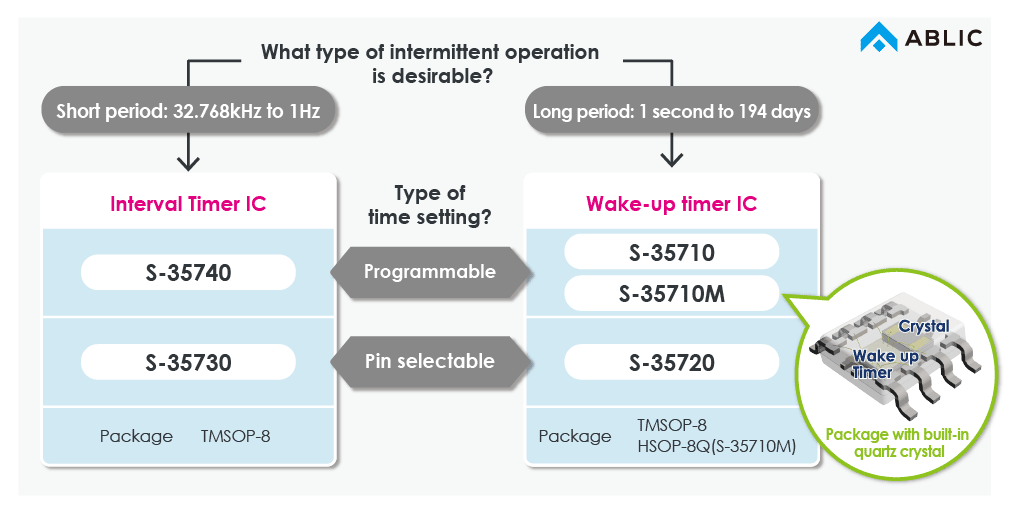 ABLIC

What type of intermittent operation is desirable?

Short period: 32.768kHz to 1Hz

Long period: 1 second to 194 days

Interval Timer IC

Type of time setting?

Wake-up timer IC

S-35740

Programmable

S-35710

S-35710M

S-35730

Pin selectable

S-35720

Package TMSOP-8

Package TMSOP-8 HSOP-8Q(S-35710M)

Crystal

Wake up Timer

Package with built-in quartz crystal